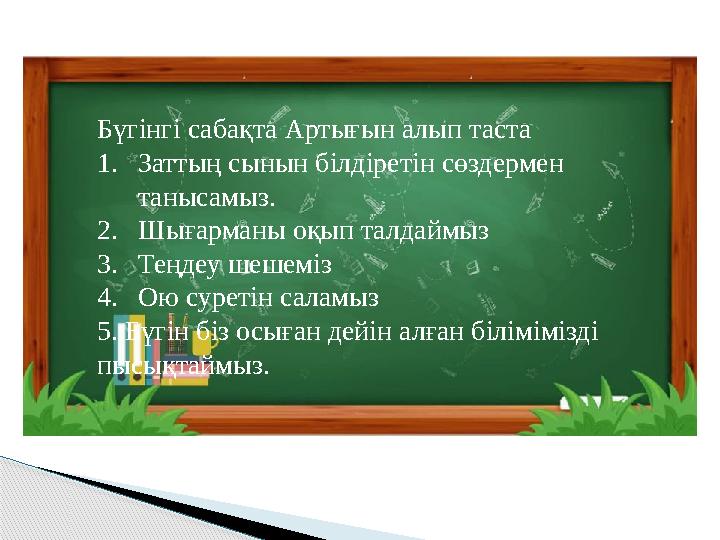 Бүгінгі сабақта Артығын алып таста

1. Заттың сынын білдіретін сөздермен танысамыз.
2. Шығарманы оқып талдаймыз
3. Теңдеу шешеміз
4. Ою суретін саламыз

5. Бүгін біз осыған дейін алған білімімізді пысықтаймыз.